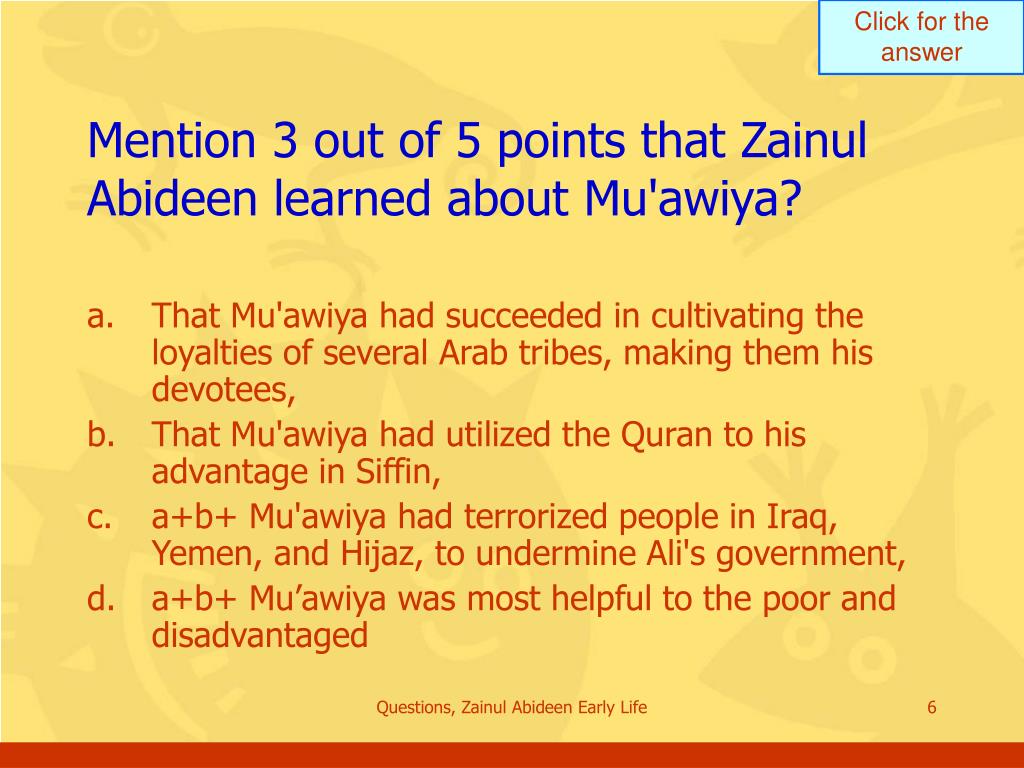 Click for the answer

Mention 3 out of 5 points that Zainul Abideen learned about Mu'awiya?

a. That Mu'awiya had succeeded in cultivating the loyalties of several Arab tribes, making them his devotees,
b. That Mu'awiya had utilized the Quran to his advantage in Siffin,
c. a+b+ Mu'awiya had terrorized people in Iraq, Yemen, and Hijaz, to undermine Ali's government,
d. a+b+ Mu’awiya was most helpful to the poor and disadvantaged

Questions, Zainul Abideen Early Life

6